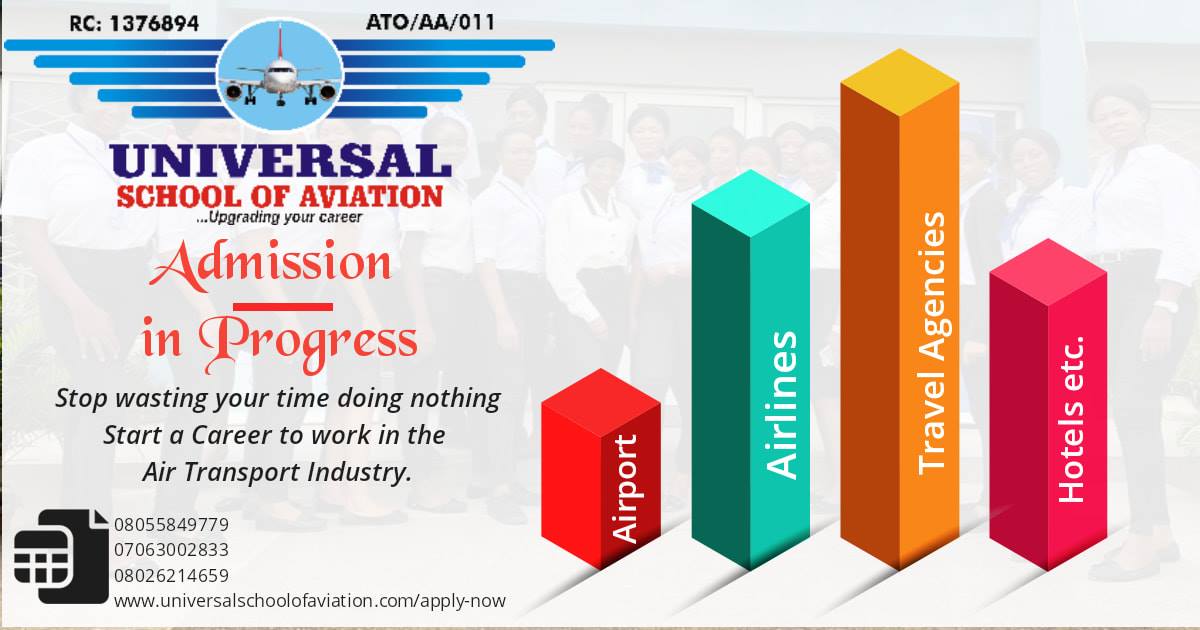 RC: 1376894

ATO/AA/011

UNIVERSAL
SCHOOL OF AVIATION
...Upgrading your career

Admission
in Progress

Stop wasting your time doing nothing
Start a Career to work in the
Air Transport Industry.

08055849779
07063002833
08026214659
www.universalschoolofaviation.com/apply-now

Airport

Airlines

Travel Agencies

Hotels etc.